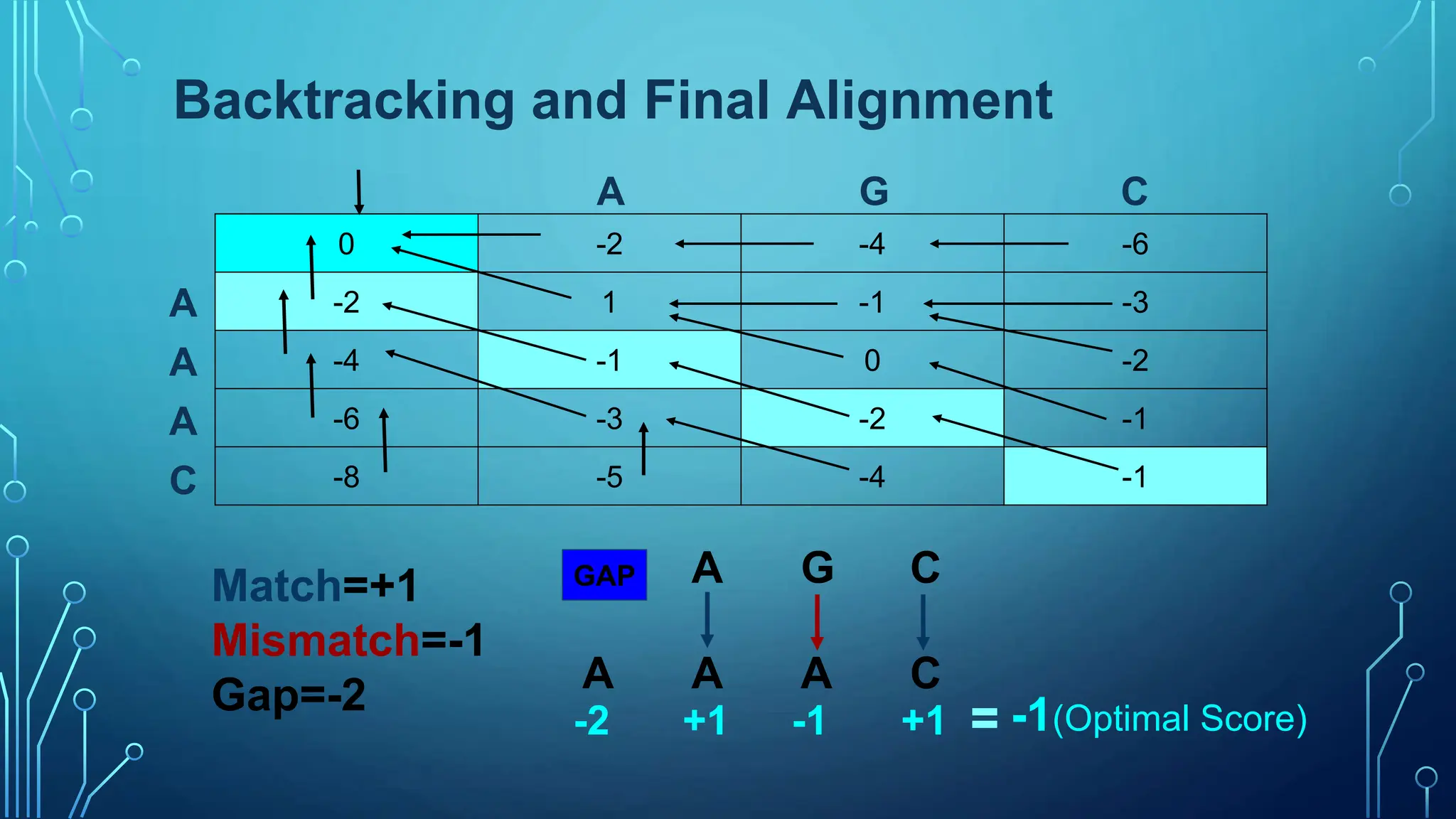 Backtracking and Final Alignment

| | | A | G | C |
|---|---|---|---|---|
| | 0 | -2 | -4 | -6 |
| A | -2 | 1 | -1 | -3 |
| A | -4 | -1 | 0 | -2 |
| A | -6 | -3 | -2 | -1 |
| C | -8 | -5 | -4 | -1 |

Match=+1
Mismatch=-1
Gap=-2

GAP A G C

A A A C
-2 +1 -1 +1 = -1(Optimal Score)